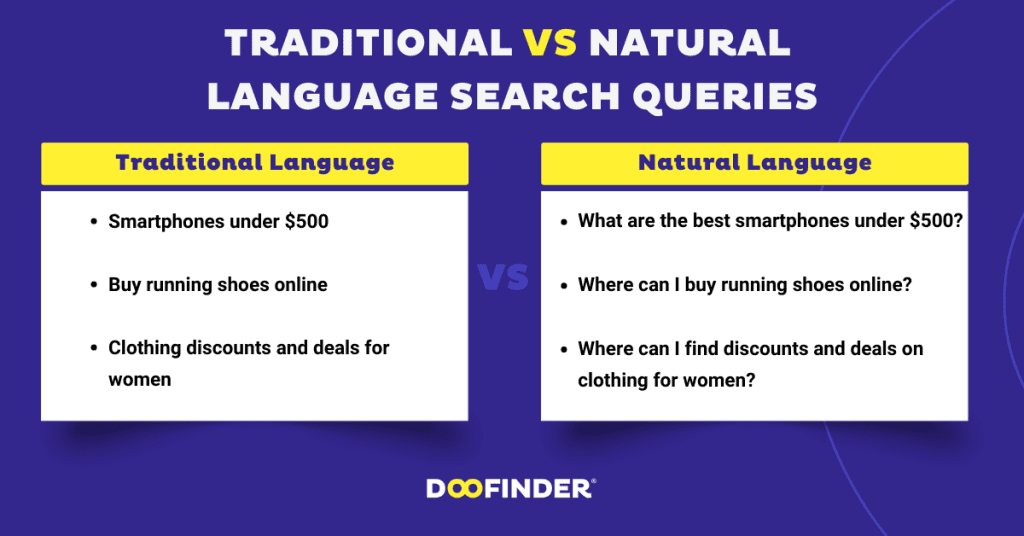 TRADITIONAL VS NATURAL LANGUAGE SEARCH QUERIES

Traditional Language

- Smartphones under \$500
- Buy running shoes online
- Clothing discounts and deals for women

VS

Natural Language

- What are the best smartphones under \$500?
- Where can I buy running shoes online?
- Where can I find discounts and deals on clothing for women?

DOOFINDER®